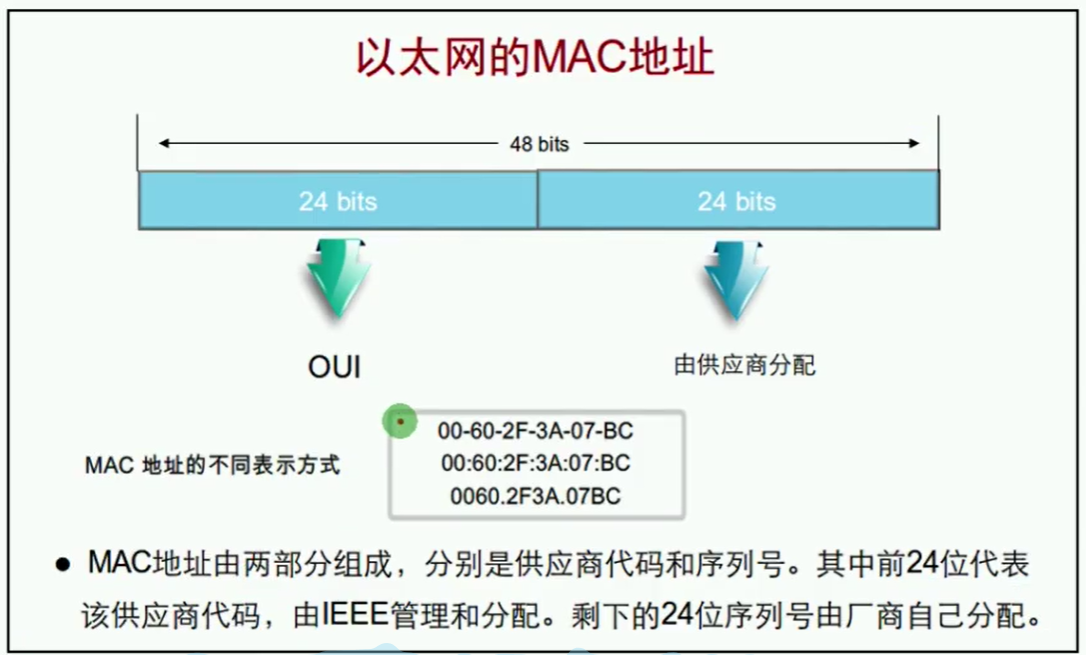 以太网的MAC地址

48 bits

24 bits

24 bits

OUI

由供应商分配

MAC 地址的不同表示方式

00-60-2F-3A-07-BC
00:60:2F:3A:07:BC
0060.2F3A.07BC

● MAC地址由两部分组成，分别是供应商代码和序列号。其中前24位代表该供应商代码，由IEEE管理和分配。剩下的24位序列号由厂商自己分配。